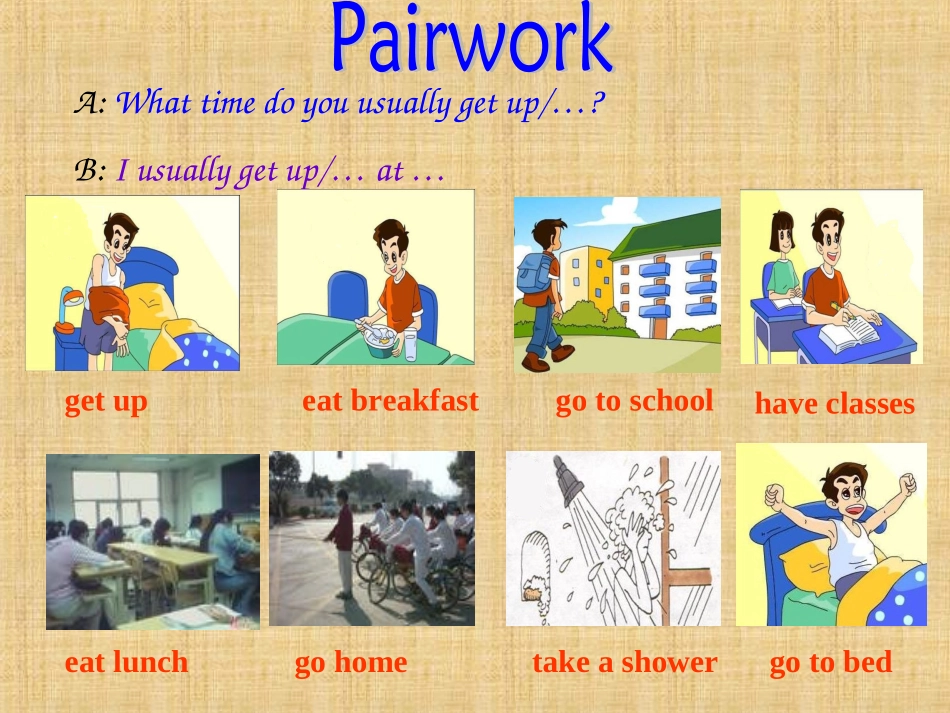 Pairwork

A: What time do you usually get up/…?

B: I usually get up/… at …

get up

eat breakfast

go to school

have classes

eat lunch

go home

take a shower

go to bed